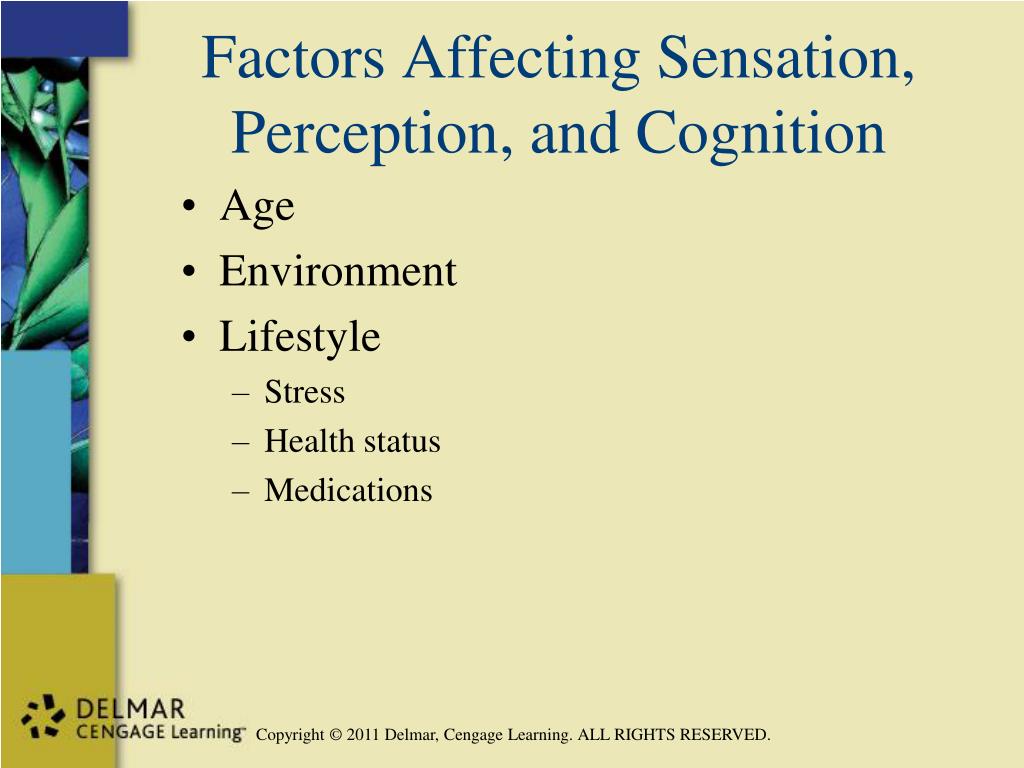 Factors Affecting Sensation, Perception, and Cognition

• Age
• Environment
• Lifestyle
– Stress
– Health status
– Medications

DELMAR
CENGAGE Learning™

Copyright © 2011 Delmar, Cengage Learning. ALL RIGHTS RESERVED.